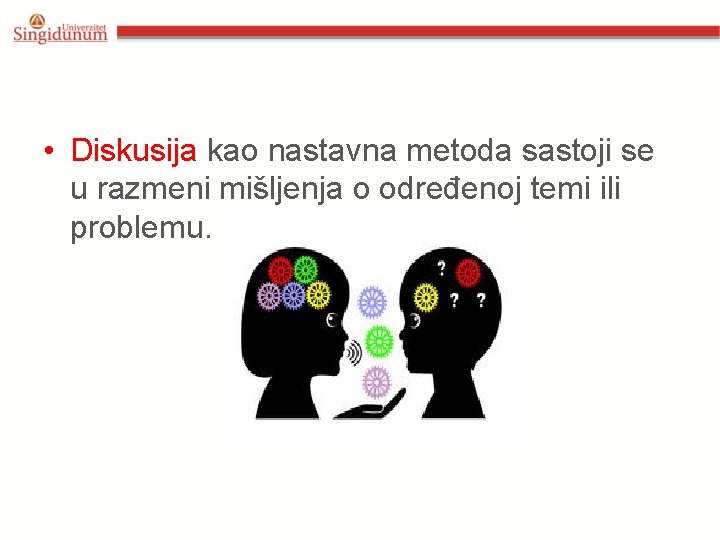 Univerzitet Singidunum

• Diskusija kao nastavna metoda sastoji se u razmeni mišljenja o određenoj temi ili problemu.

? ? ?